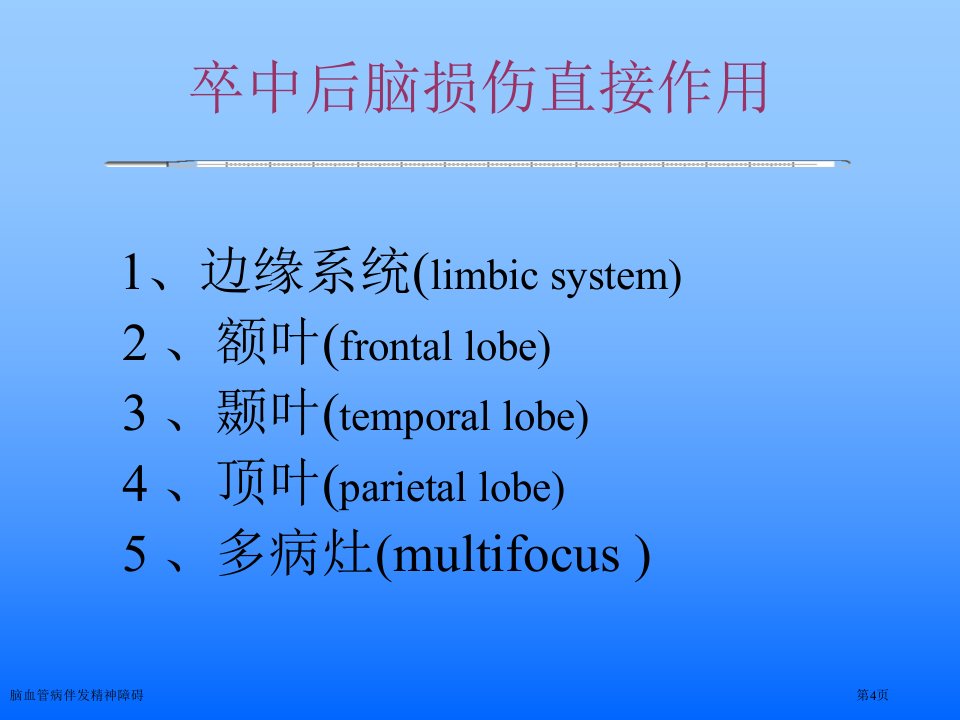 卒中后脑损伤直接作用

1、边缘系统(limbic system)
2 、额叶(frontal lobe)
3 、颞叶(temporal lobe)
4 、顶叶(parietal lobe)
5 、多病灶(multifocus )

脑血管病伴发精神障碍

第4页